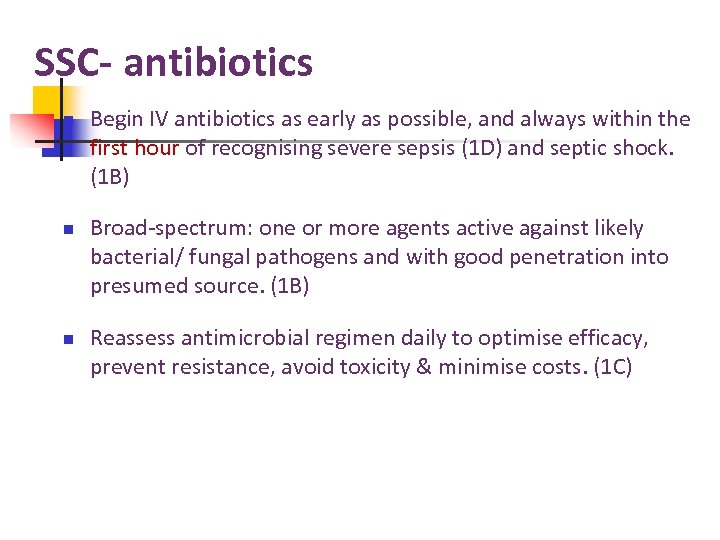 SSC- antibiotics

Begin IV antibiotics as early as possible, and always within the first hour of recognising severe sepsis (1D) and septic shock. (1B)

Broad-spectrum: one or more agents active against likely bacterial/ fungal pathogens and with good penetration into presumed source. (1B)

Reassess antimicrobial regimen daily to optimise efficacy, prevent resistance, avoid toxicity & minimise costs. (1C)